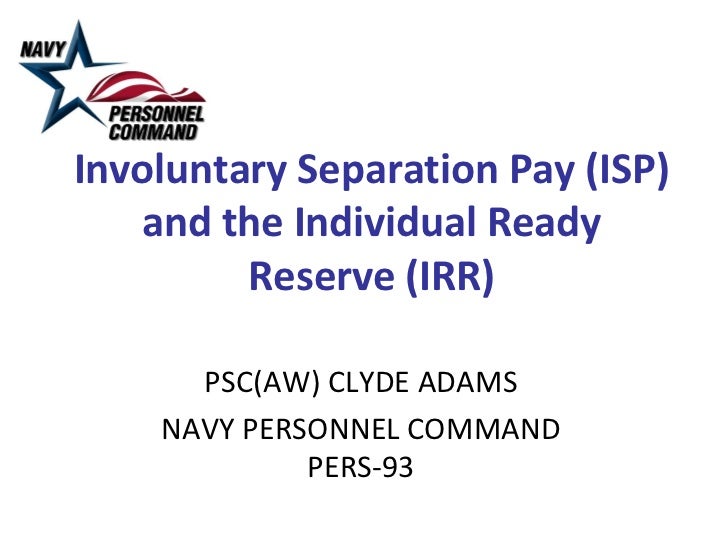 NAVY PERSONNEL COMMAND

Involuntary Separation Pay (ISP) and the Individual Ready Reserve (IRR)

PSC(AW) CLYDE ADAMS

NAVY PERSONNEL COMMAND
PERS-93